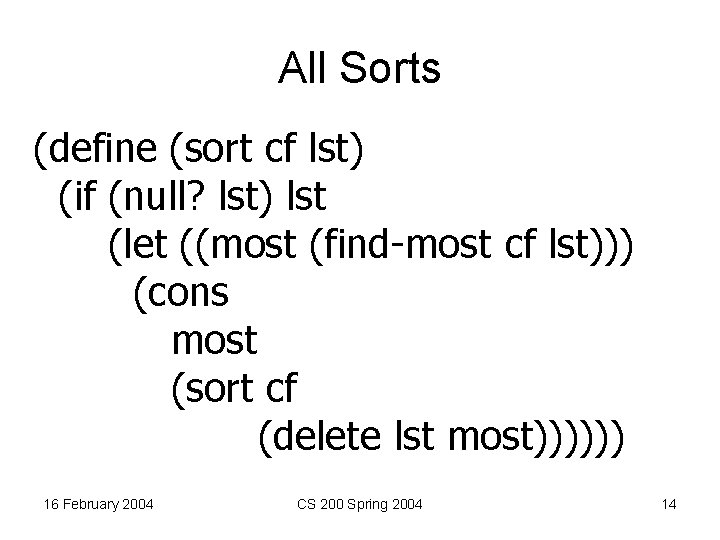 All Sorts

(define (sort cf lst)
  (if (null? lst) lst
    (let ((most (find-most cf lst)))
      (cons
        most
        (sort cf
          (delete lst most))))))

16 February 2004

CS 200 Spring 2004

14